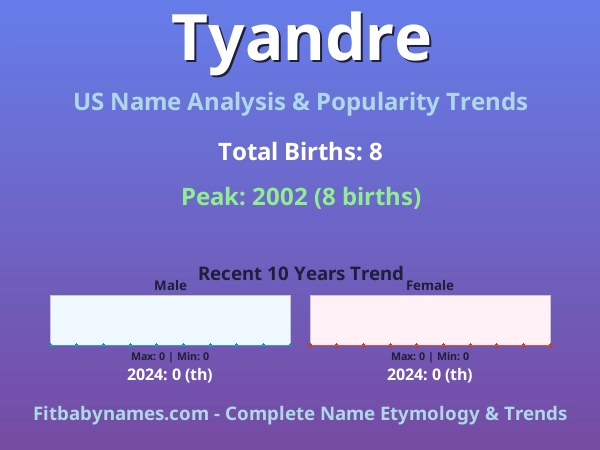 Tyandre

US Name Analysis & Popularity Trends

Total Births: 8

Peak: 2002 (8 births)

Recent 10 Years Trend

Male

Max: 0 | Min: 0

2024: 0 (th)

Female

Max: 0 | Min: 0

2024: 0 (th)

Fitbabynames.com - Complete Name Etymology & Trends